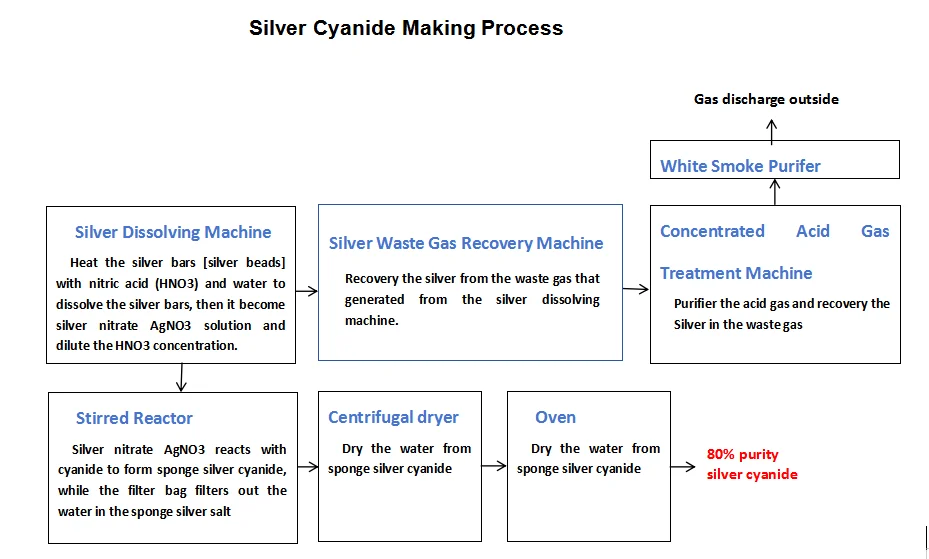 Silver Cyanide Making Process

Gas discharge outside

White Smoke Purifer

Silver Dissolving Machine

Heat the silver bars [silver beads] with nitric acid (HNO3) and water to dissolve the silver bars, then it become silver nitrate AgNO3 solution and dilute the HNO3 concentration.

Silver Waste Gas Recovery Machine

Recovery the silver from the waste gas that generated from the silver dissolving machine.

Concentrated Acid Gas Treatment Machine

Purifier the acid gas and recovery the Silver in the waste gas

Stirred Reactor

Silver nitrate AgNO3 reacts with cyanide to form sponge silver cyanide, while the filter bag filters out the water in the sponge silver salt

Centrifugal dryer

Dry the water from sponge silver cyanide

Oven

Dry the water from sponge silver cyanide

80% purity silver cyanide